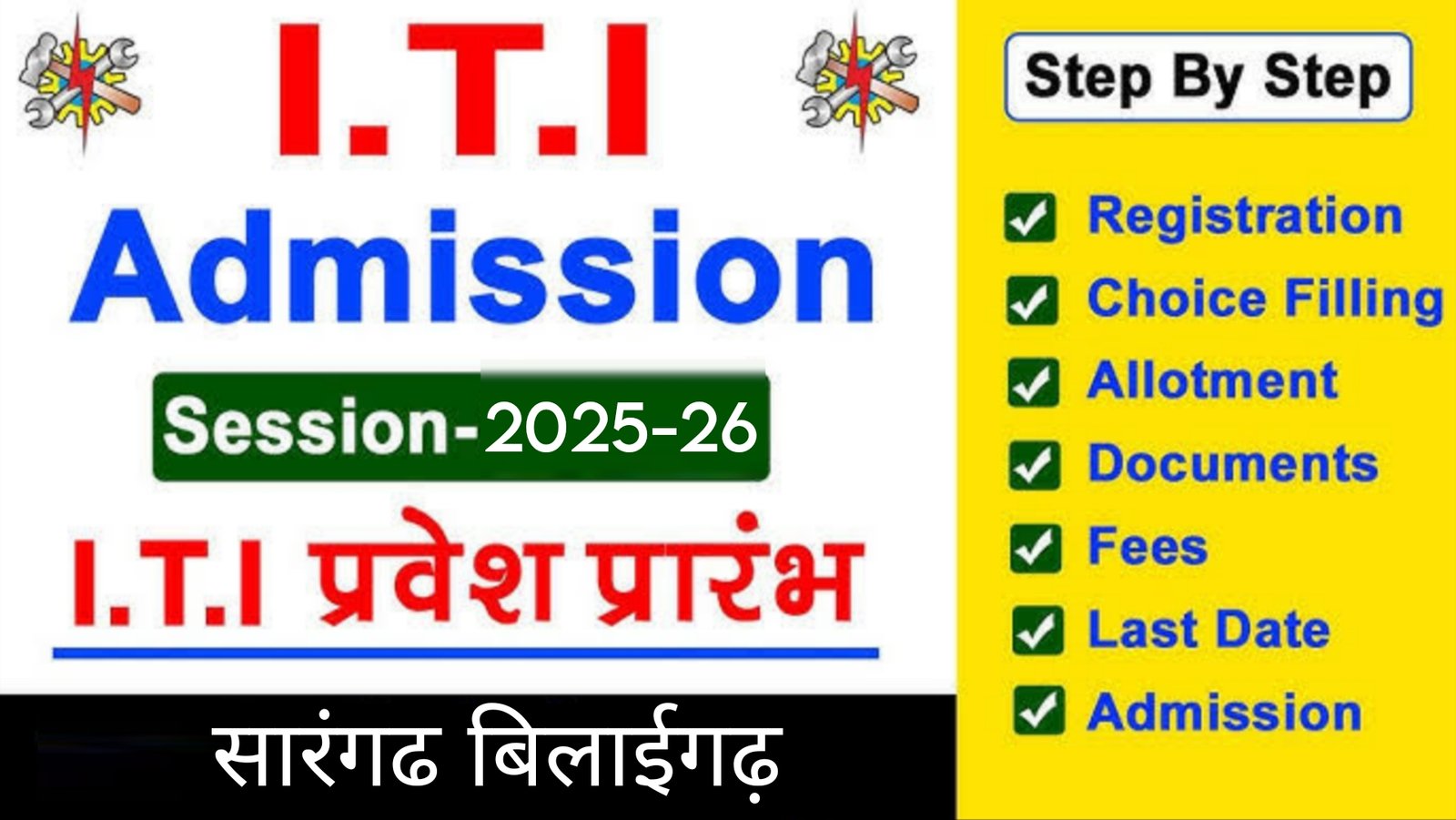 I.T.I
Admission
Session-2025-26
I.T.I प्रवेश प्रारंभ
सारंगढ बिलाईगढ़

Step By Step
Registration
Choice Filling
Allotment
Documents
Fees
Last Date
Admission